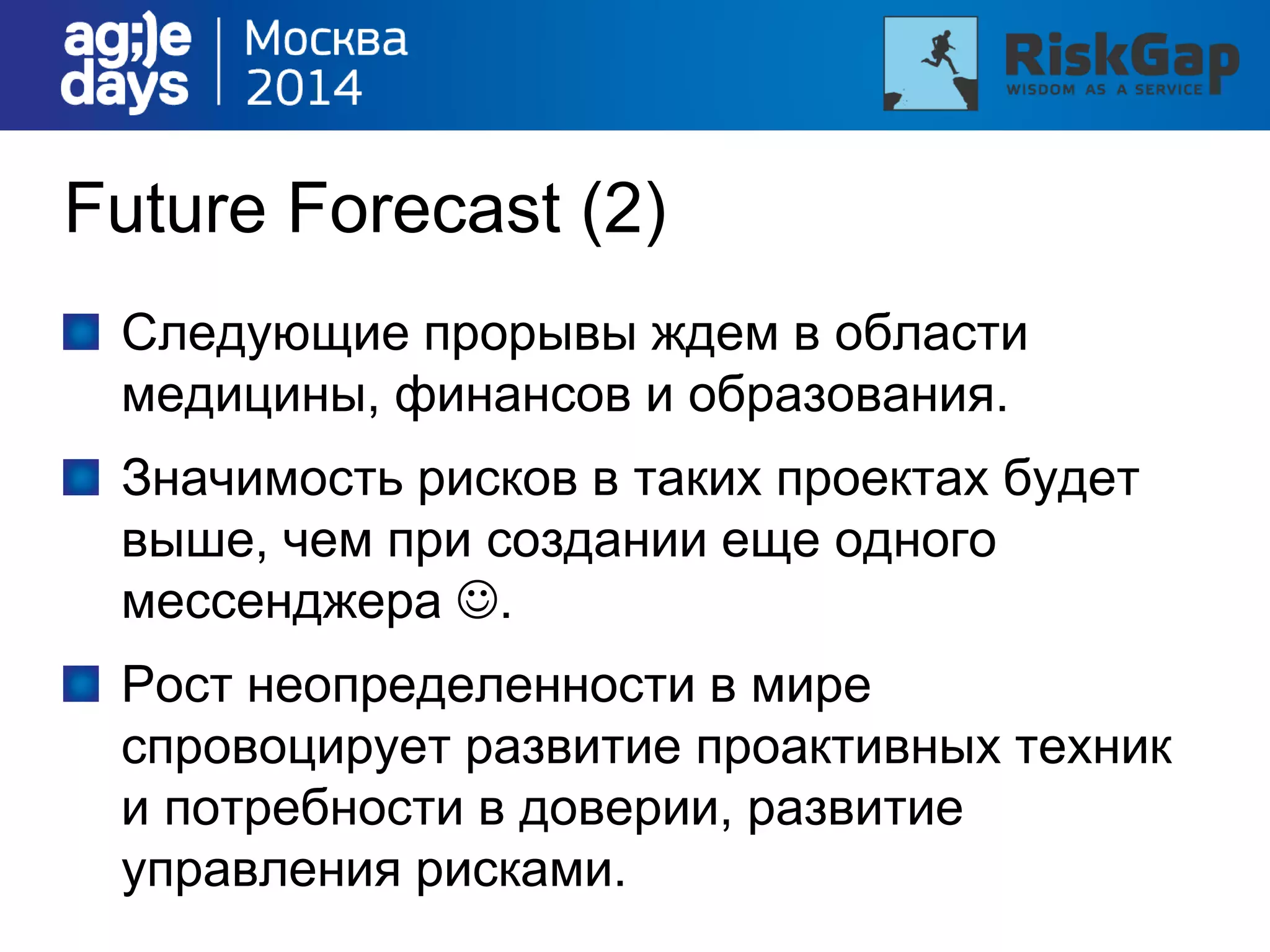 ag;)e days | Москва 2014

RiskGap
WISDOM AS A SERVICE

Future Forecast (2)

Следующие прорывы ждем в области медицины, финансов и образования.

Значимость рисков в таких проектах будет выше, чем при создании еще одного мессенджера ☺.

Рост неопределенности в мире спровоцирует развитие проактивных техник и потребности в доверии, развитие управления рисками.